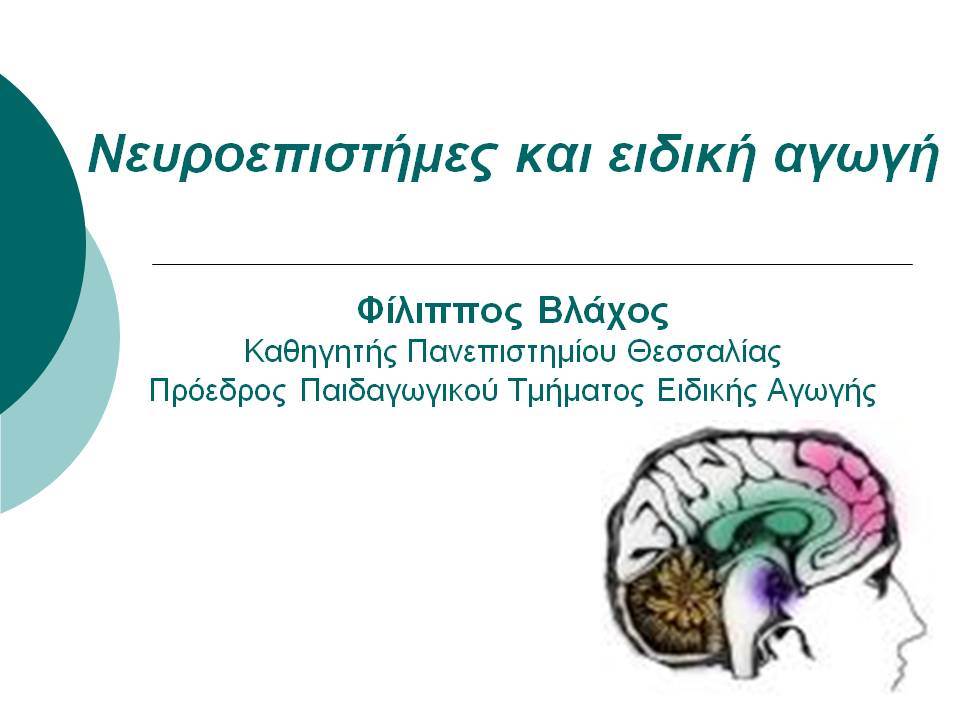 Νευροεπιστήμες και ειδική αγωγή

Φίλιππος Βλάχος
Καθηγητής Πανεπιστημίου Θεσσαλίας
Πρόεδρος Παιδαγωγικού Τμήματος Ειδικής Αγωγής